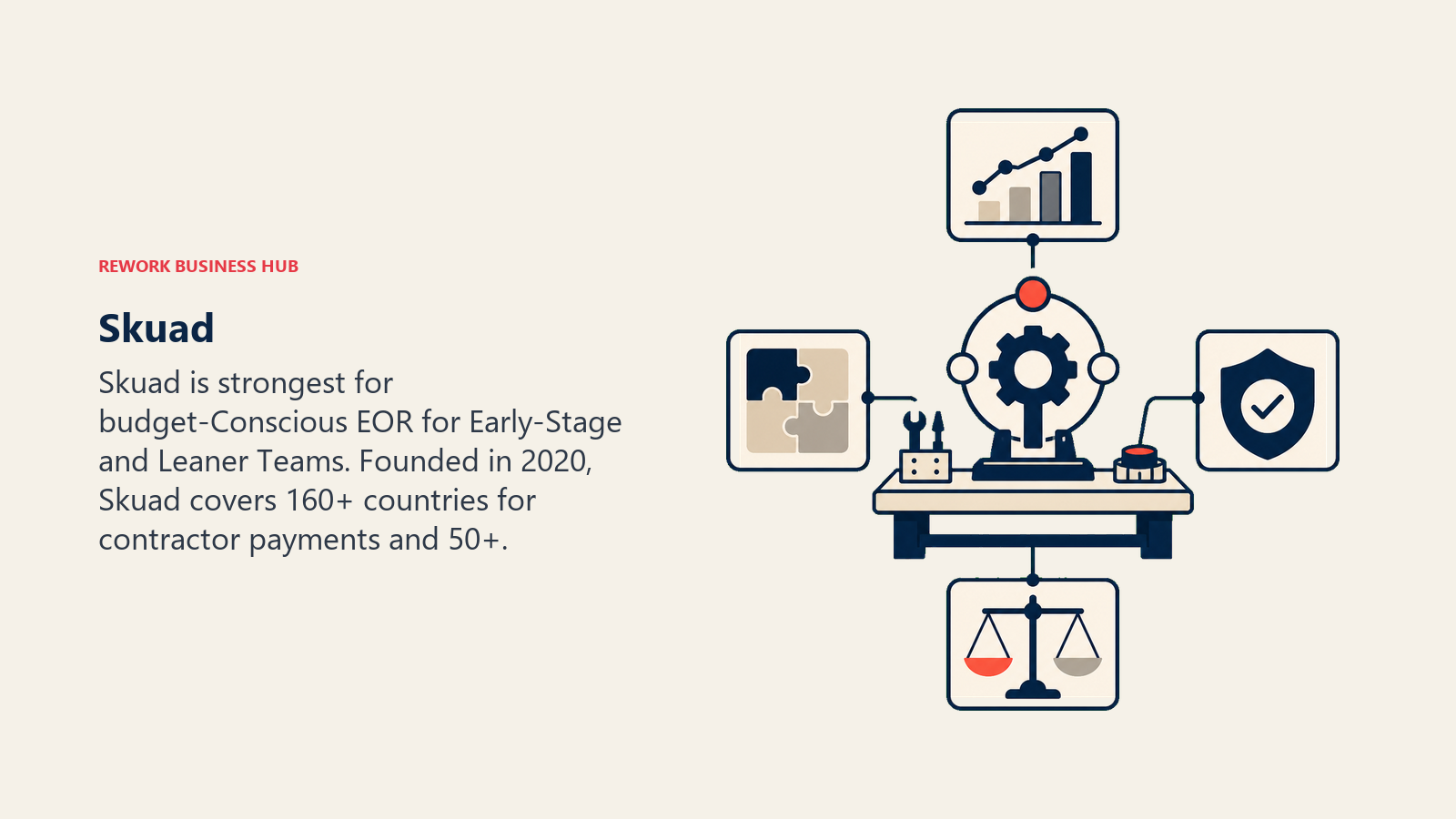 REWORK BUSINESS HUB

Skuad

Skuad is strongest for budget-Conscious EOR for Early-Stage and Leaner Teams. Founded in 2020, Skuad covers 160+ countries for contractor payments and 50+.